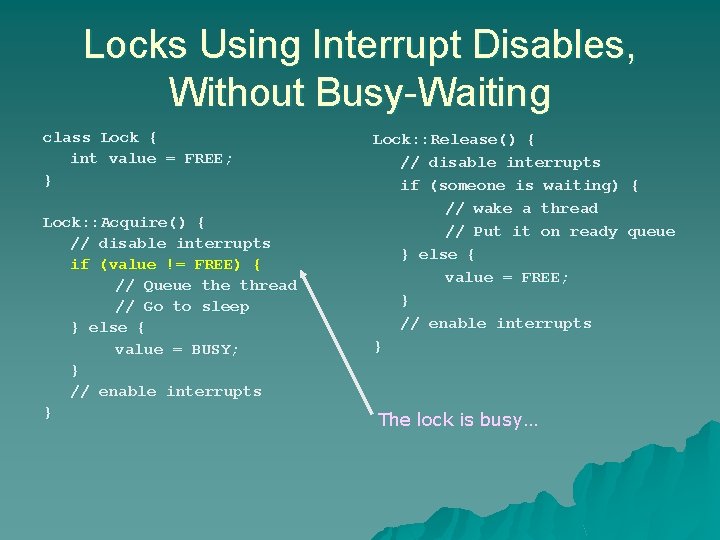 Locks Using Interrupt Disables, Without Busy-Waiting

class Lock {
    int value = FREE;
}

Lock::Acquire() {
    // disable interrupts
    if (value != FREE) {
        // Queue the thread
        // Go to sleep
    } else {
        value = BUSY;
    }
    // enable interrupts
}

Lock::Release() {
    // disable interrupts
    if (someone is waiting) {
        // wake a thread
        // Put it on ready queue
    } else {
        value = FREE;
    }
    // enable interrupts
}

The lock is busy...